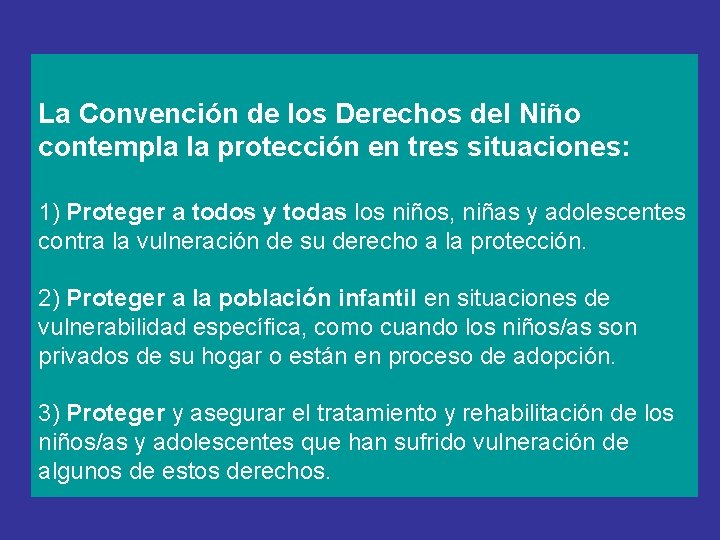 La Convención de los Derechos del Niño contempla la protección en tres situaciones:

1) Proteger a todos y todas los niños, niñas y adolescentes contra la vulneración de su derecho a la protección.

2) Proteger a la población infantil en situaciones de vulnerabilidad específica, como cuando los niños/as son privados de su hogar o están en proceso de adopción.

3) Proteger y asegurar el tratamiento y rehabilitación de los niños/as y adolescentes que han sufrido vulneración de algunos de estos derechos.